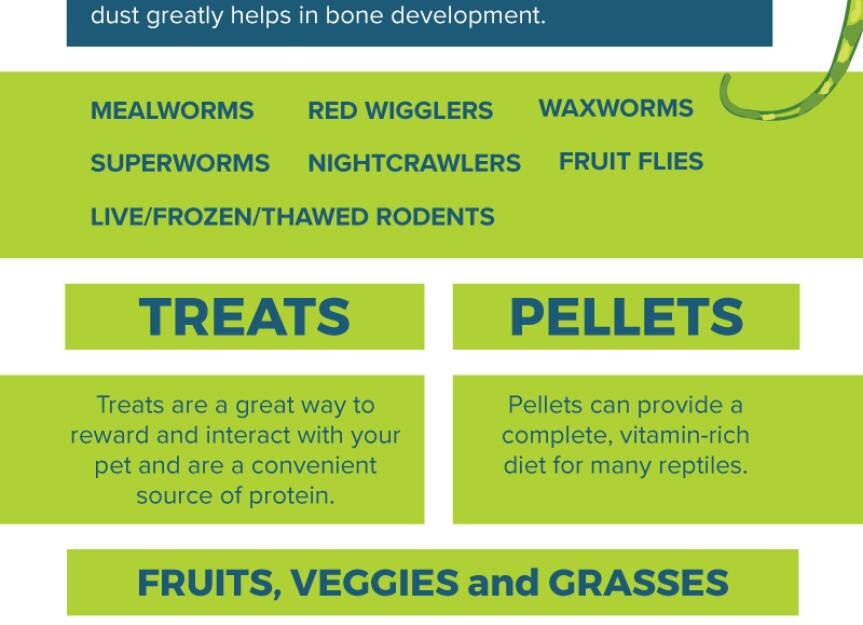 dust greatly helps in bone development.

MEALWORMS
RED WIGGLERS
WAXWORMS
SUPERWORMS
NIGHTCRAWLERS
FRUIT FLIES
LIVE/FROZEN/THAWED RODENTS

TREATS

Treats are a great way to reward and interact with your pet and are a convenient source of protein.

PELLETS

Pellets can provide a complete, vitamin-rich diet for many reptiles.

FRUITS, VEGGIES and GRASSES